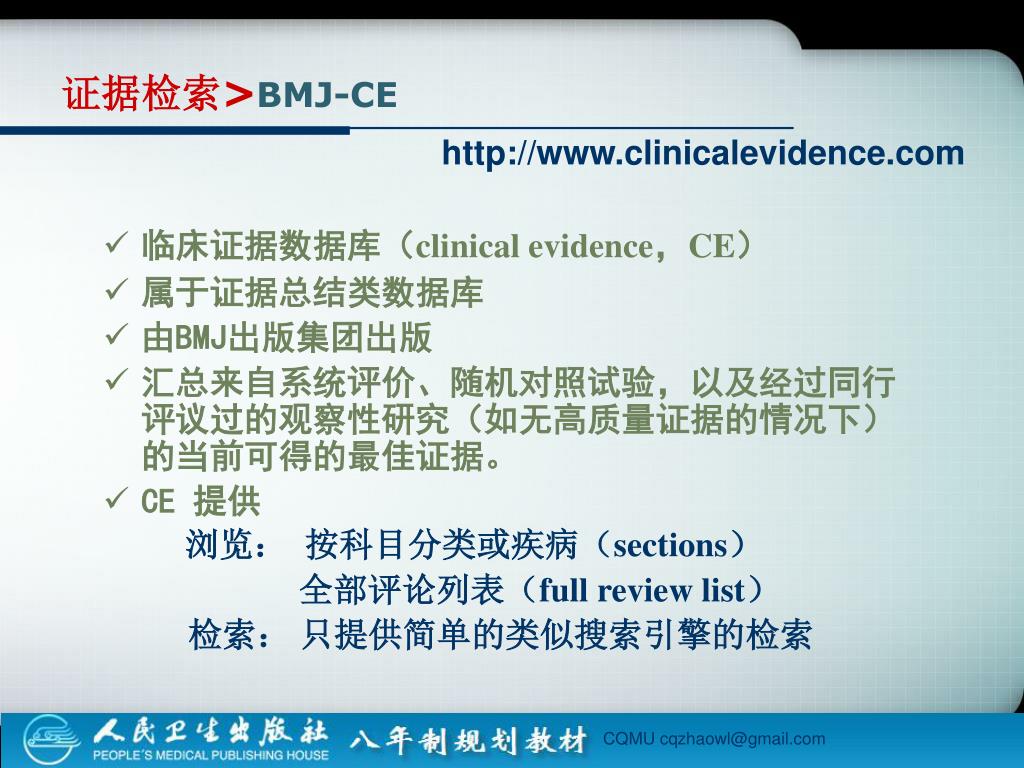 证据检索>BMJ-CE

http://www.clinicalevidence.com

✓ 临床证据数据库（clinical evidence，CE）
✓ 属于证据总结类数据库
✓ 由BMJ出版集团出版
✓ 汇总来自系统评价、随机对照试验，以及经过同行评议过的观察性研究（如无高质量证据的情况下）的当前可得的最佳证据。
✓ CE 提供
浏览： 按科目分类或疾病（sections）
全部评论列表（full review list）
检索： 只提供简单的类似搜索引擎的检索

人民卫生出版社 PEOPLE'S MEDICAL PUBLISHING HOUSE 八年制规划教材 CQMU cqzhaowl@gmail.com